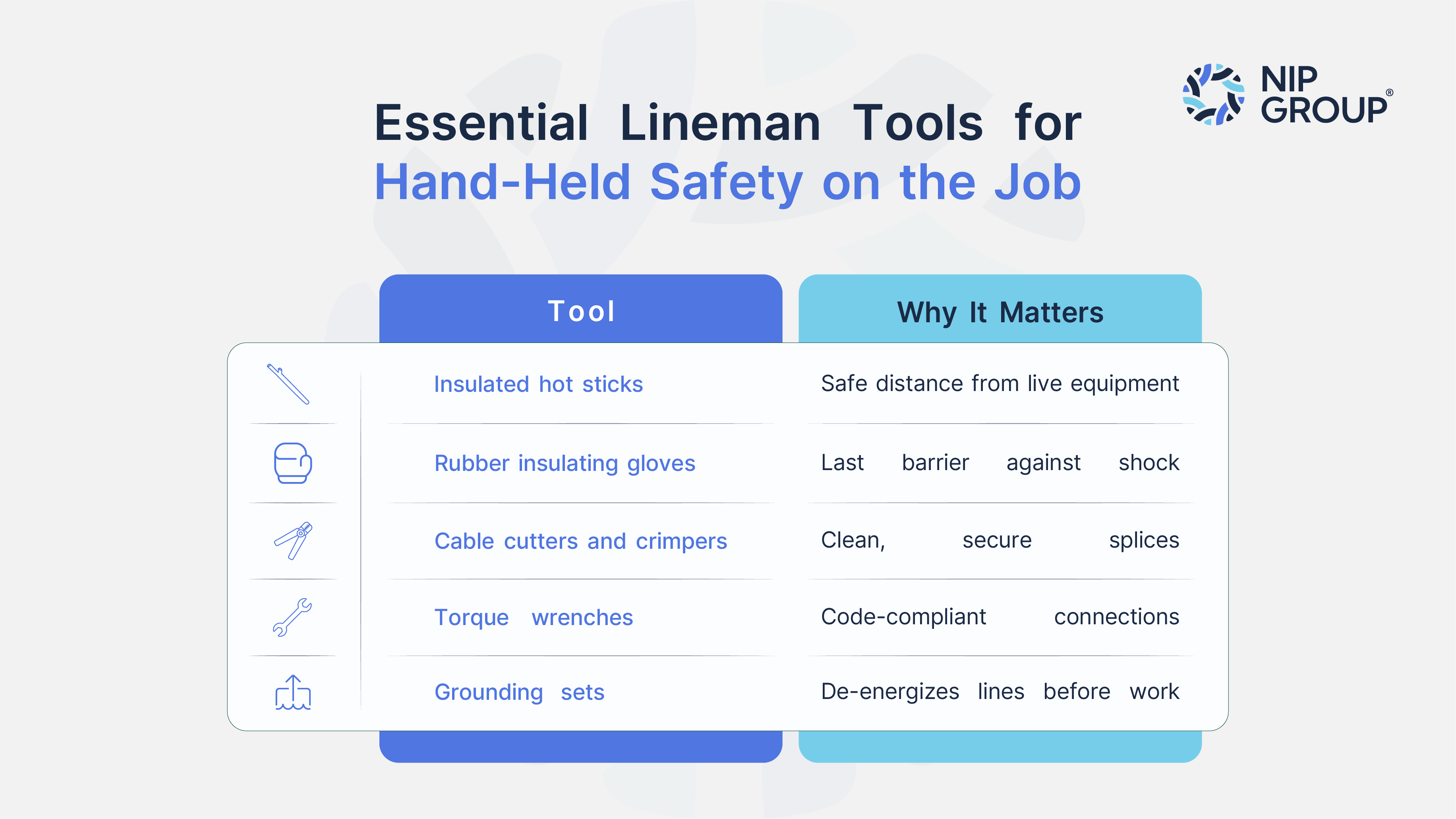 NIP GROUP®

Essential Lineman Tools for
Hand-Held Safety on the Job

| Tool | Why It Matters |
|---|---|
| Insulated hot sticks | Safe distance from live equipment |
| Rubber insulating gloves | Last barrier against shock |
| Cable cutters and crimpers | Clean, secure splices |
| Torque wrenches | Code-compliant connections |
| Grounding sets | De-energizes lines before work |